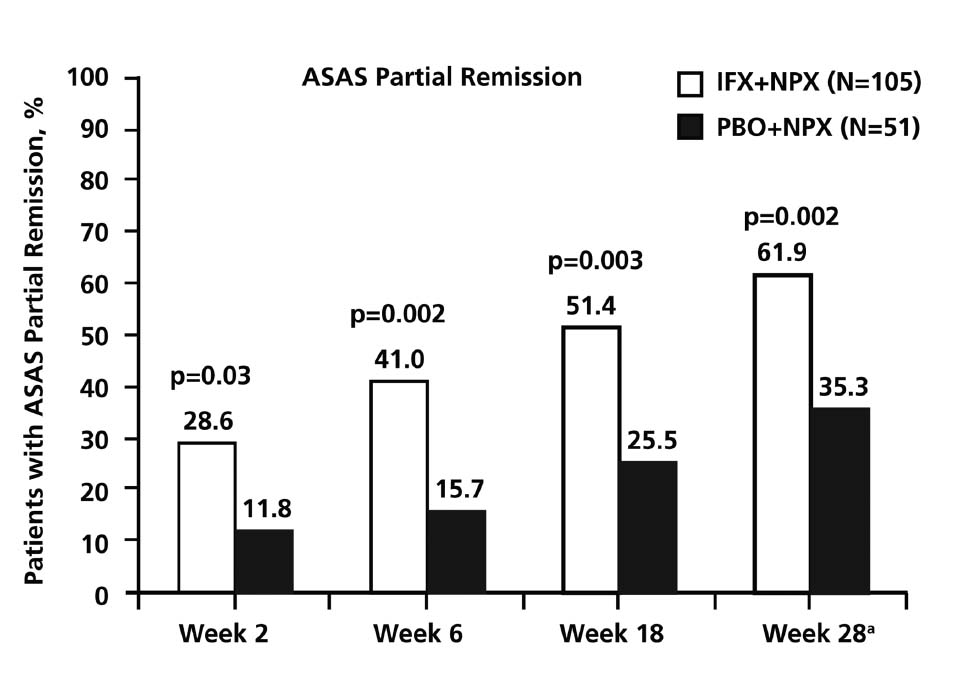 ASAS Partial Remission

IFX+NPX (N=105)
PBO+NPX (N=51)

Patients with ASAS Partial Remission, %

100
90
80
70
60
50
40
30
20
10
0

p=0.03
28.6
11.8

p=0.002
41.0
15.7

p=0.003
51.4
25.5

p=0.002
61.9
35.3

Week 2
Week 6
Week 18
Week 28$^a$